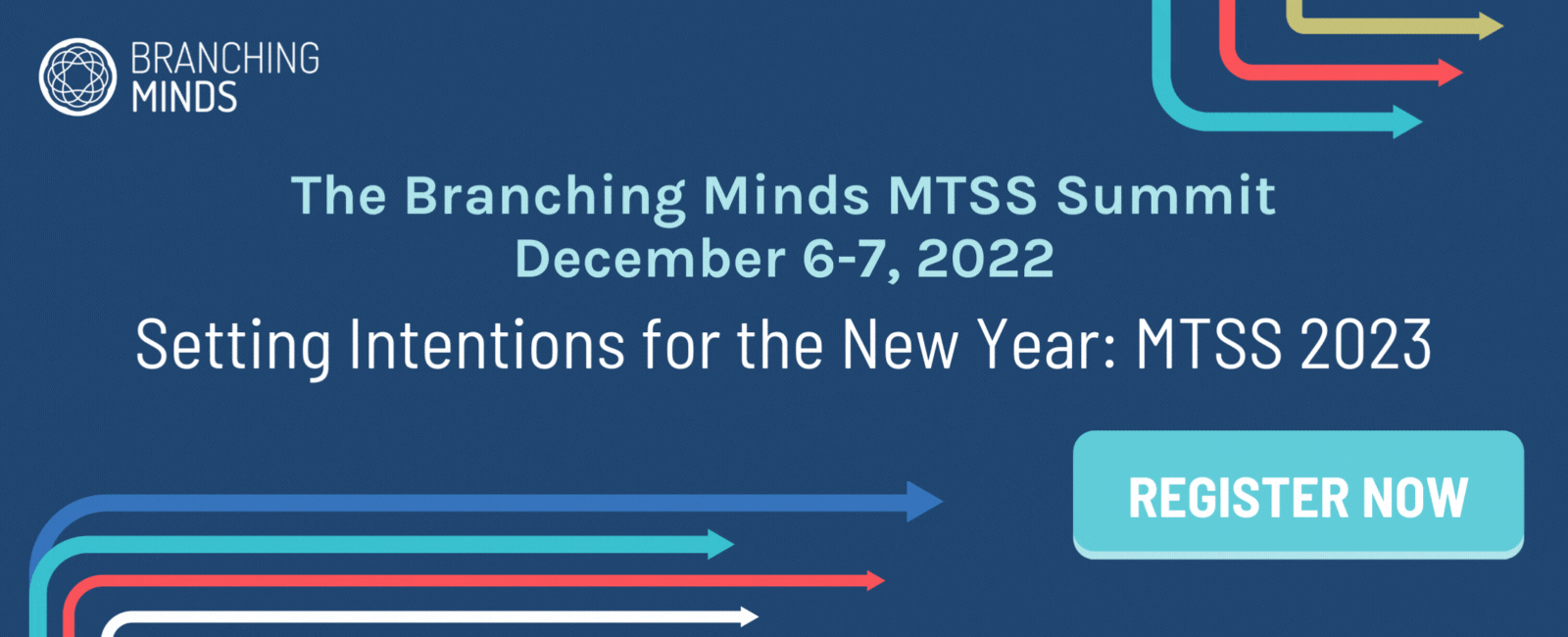 BRANCHING MINDS

The Branching Minds MTSS Summit
December 6-7, 2022

Setting Intentions for the New Year: MTSS 2023

REGISTER NOW